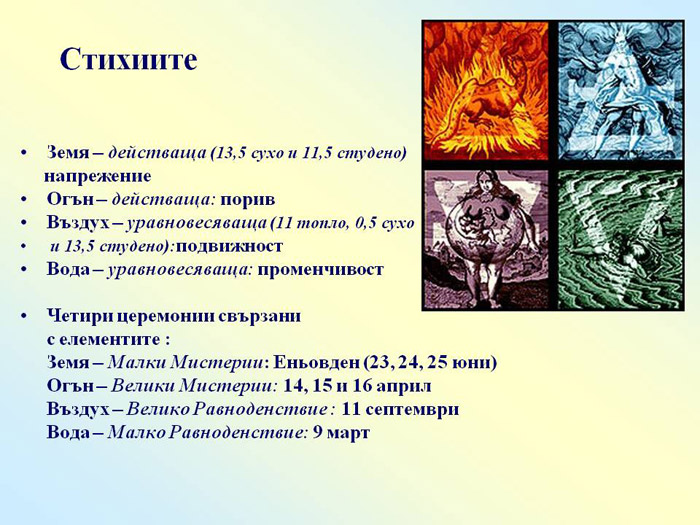 Стихиите

• Земя – действаща (13,5 сухо и 11,5 студено) напрежение
• Огън – действаща: порив
• Въздух – уравновесяваща (11 топло, 0,5 сухо
• и 13,5 студено): подвижност
• Вода – уравновесяваща: променчивост

• Четири церемонии свързани с елементите :
Земя – Малки Мистерии: Еньовден (23, 24, 25 юни)
Огън – Велики Мистерии: 14, 15 и 16 април
Въздух – Велико Равноденствие : 11 септември
Вода – Малко Равноденствие: 9 март